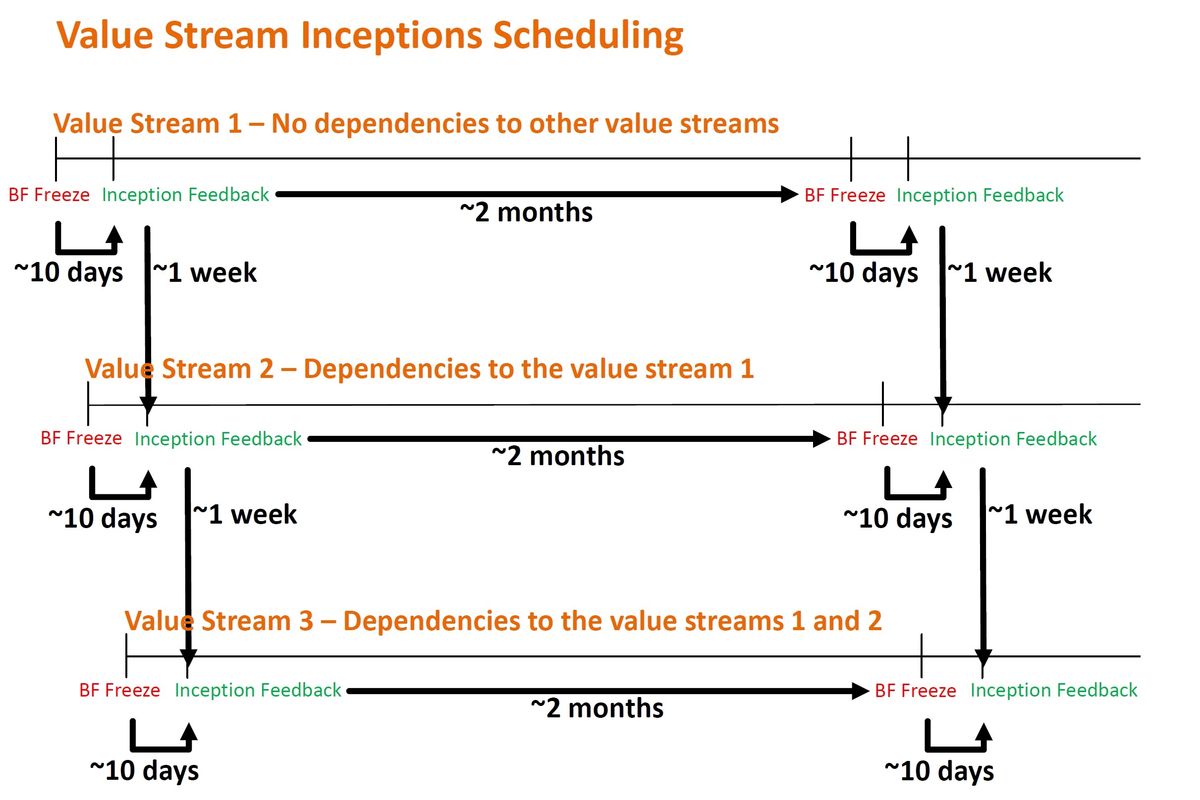 Value Stream Inceptions Scheduling

Value Stream 1 – No dependencies to other value streams

BF Freeze Inception Feedback ~2 months BF Freeze Inception Feedback

~10 days ~1 week ~10 days ~1 week

Value Stream 2 – Dependencies to the value stream 1

BF Freeze Inception Feedback ~2 months BF Freeze Inception Feedback

~10 days ~1 week ~10 days ~1 week

Value Stream 3 – Dependencies to the value streams 1 and 2

BF Freeze Inception Feedback ~2 months BF Freeze Inception Feedback

~10 days ~10 days